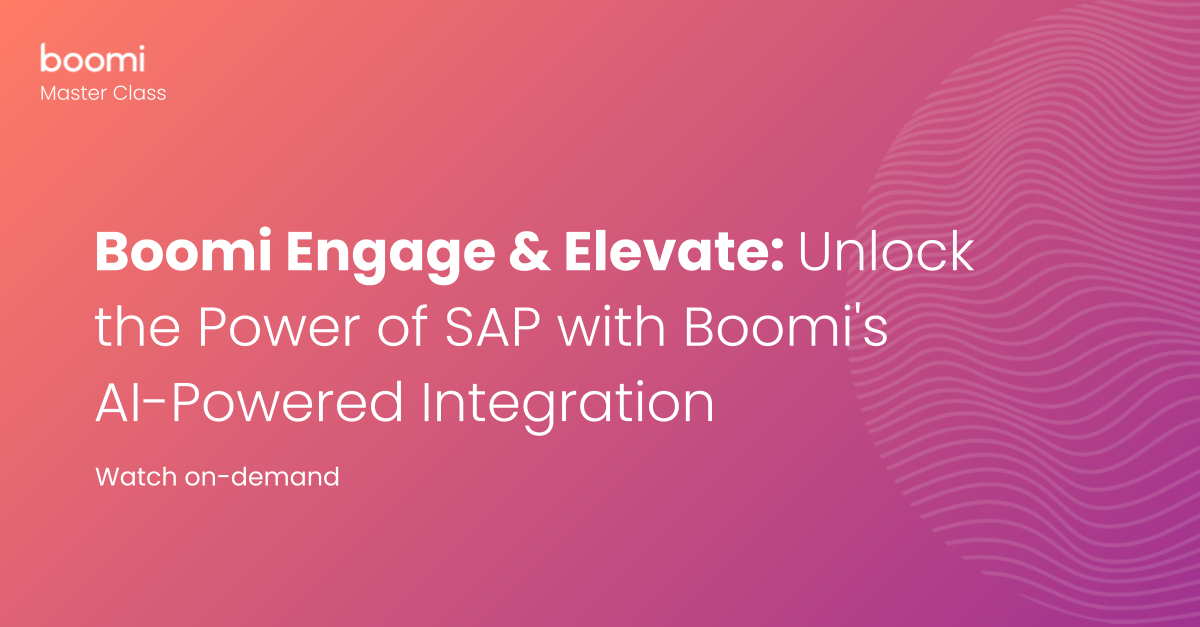 boomi
Master Class

Boomi Engage & Elevate: Unlock the Power of SAP with Boomi's AI-Powered Integration

Watch on-demand